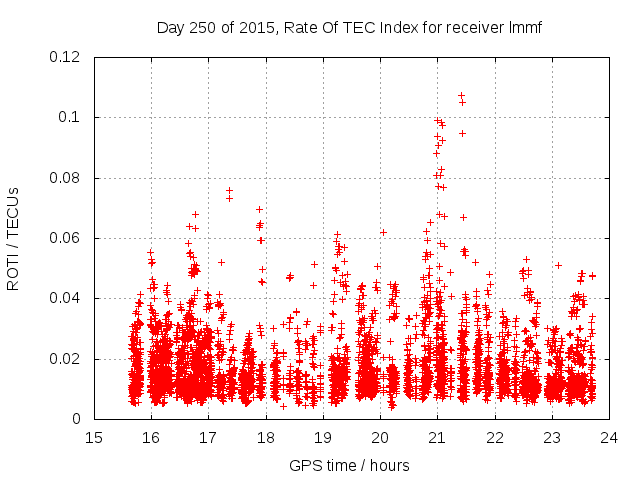 Day 250 of 2015, Rate Of TEC Index for receiver lmmf

ROTI / TECUs

0.12
0.1
0.08
0.06
0.04
0.02
0

15 16 17 18 19 20 21 22 23 24

GPS time / hours